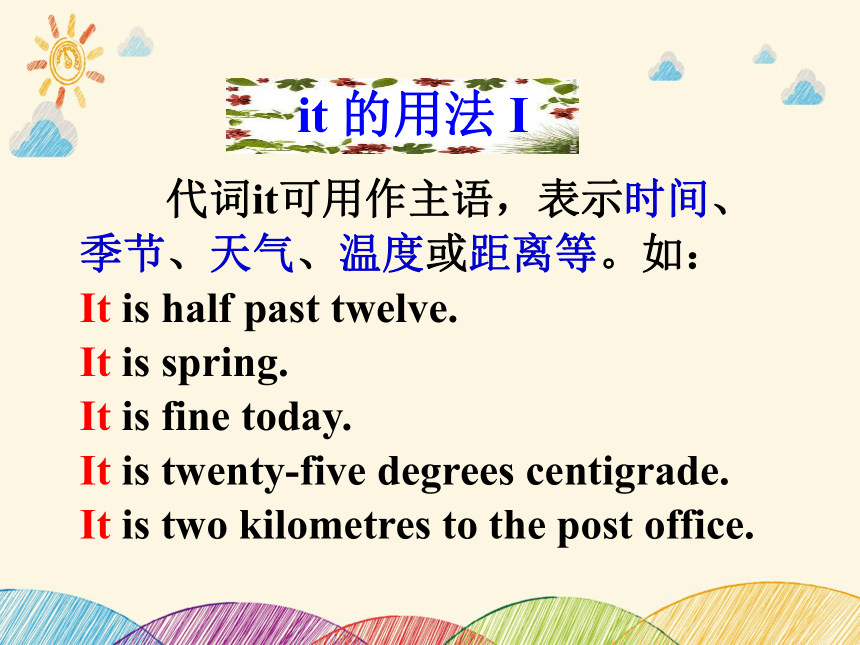 it 的用法 I

代词it可用作主语，表示时间、季节、天气、温度或距离等。如：

It is half past twelve.
It is spring.
It is fine today.
It is twenty-five degrees centigrade.
It is two kilometres to the post office.